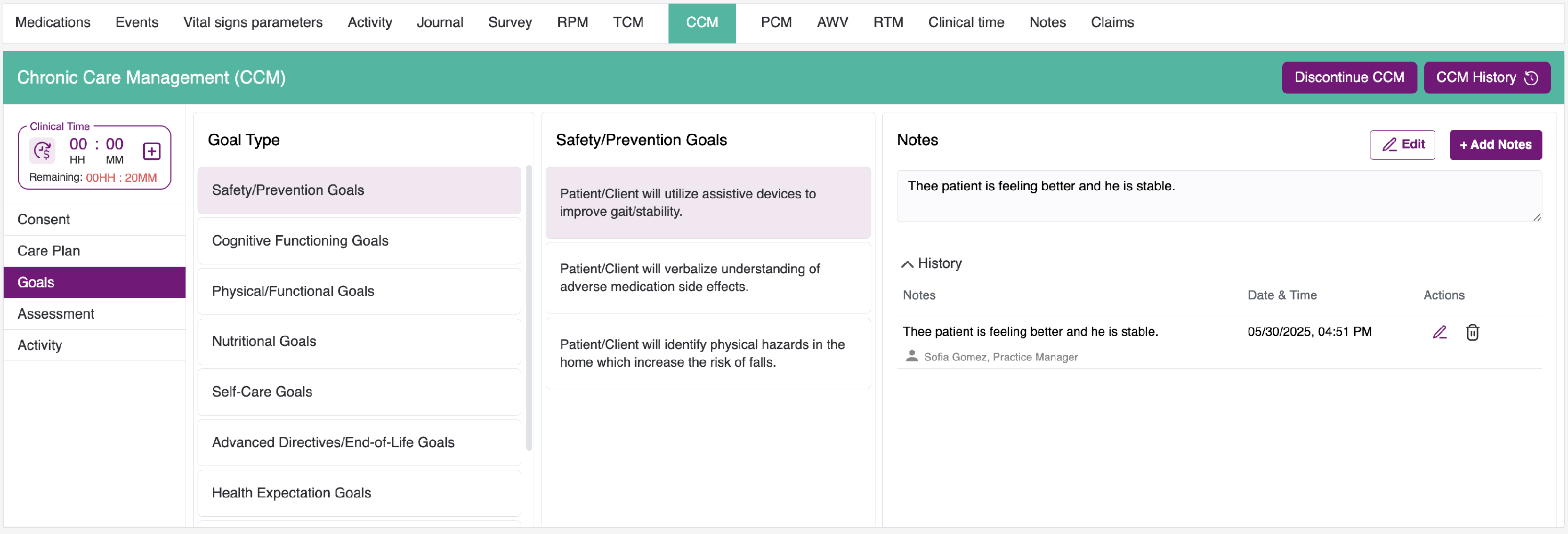 Medications Events Vital signs parameters Activity Journal Survey RPM TCM CCM PCM AWV RTM Clinical time Notes Claims

Chronic Care Management (CCM)

Discontinue CCM CCM History

Clinical Time
00 : 00
HH MM
Remaining: 00HH : 20MM

Consent
Care Plan
Goals
Assessment
Activity

Goal Type

Safety/Prevention Goals
Cognitive Functioning Goals
Physical/Functional Goals
Nutritional Goals
Self-Care Goals
Advanced Directives/End-of-Life Goals
Health Expectation Goals

Safety/Prevention Goals

Patient/Client will utilize assistive devices to improve gait/stability.

Patient/Client will verbalize understanding of adverse medication side effects.

Patient/Client will identify physical hazards in the home which increase the risk of falls.

Notes

Edit + Add Notes

Thee patient is feeling better and he is stable.

History

| Notes | Date & Time | Actions |
|---|---|---|
| Thee patient is feeling better and he is stable. Sofia Gomez, Practice Manager | 05/30/2025, 04:51 PM | |